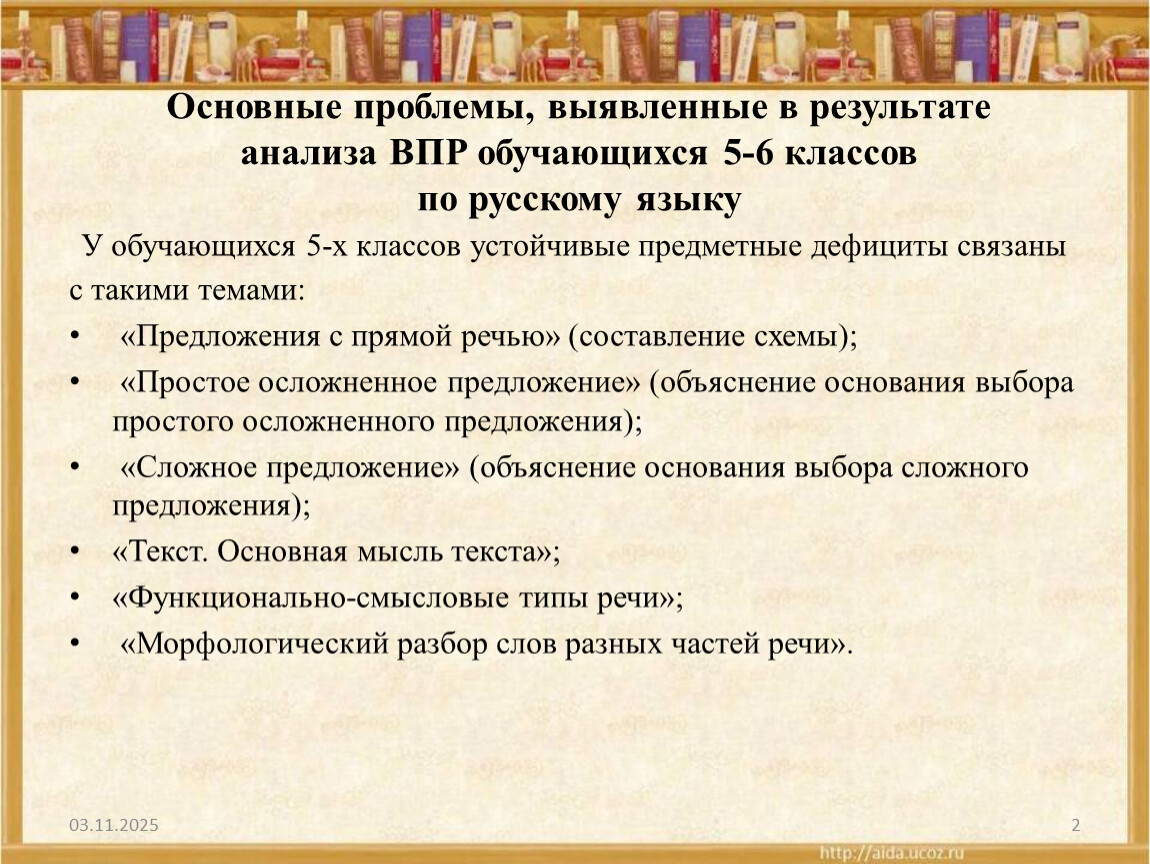 Основные проблемы, выявленные в результате анализа ВПР обучающихся 5-6 классов по русскому языку

У обучающихся 5-х классов устойчивые предметные дефициты связаны с такими темами:

• «Предложения с прямой речью» (составление схемы);
• «Простое осложненное предложение» (объяснение основания выбора простого осложненного предложения);
• «Сложное предложение» (объяснение основания выбора сложного предложения);
• «Текст. Основная мысль текста»;
• «Функционально-смысловые типы речи»;
• «Морфологический разбор слов разных частей речи».

03.11.2025

2

http://aida.ucoz.ru